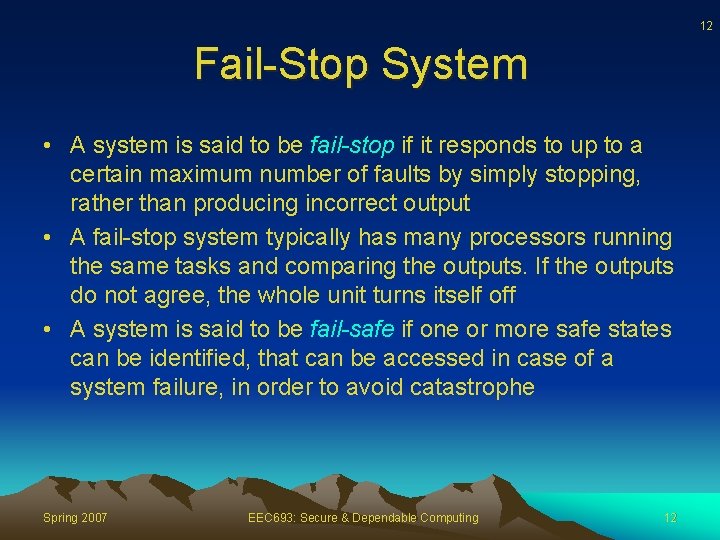 12

Fail-Stop System

• A system is said to be fail-stop if it responds to up to a certain maximum number of faults by simply stopping, rather than producing incorrect output
• A fail-stop system typically has many processors running the same tasks and comparing the outputs. If the outputs do not agree, the whole unit turns itself off
• A system is said to be fail-safe if one or more safe states can be identified, that can be accessed in case of a system failure, in order to avoid catastrophe

Spring 2007 EEC693: Secure & Dependable Computing 12